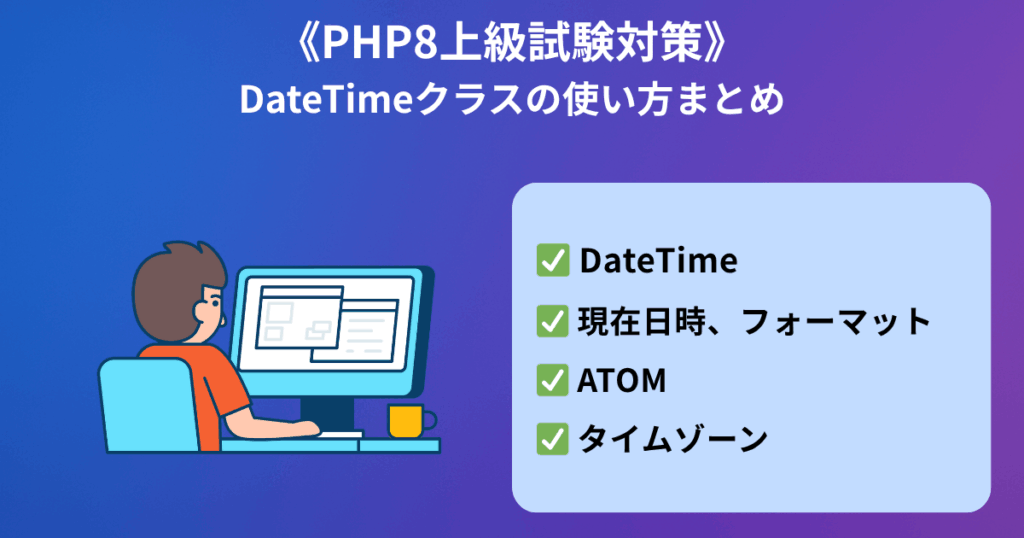 《PHP8上級試験対策》
DateTimeクラスの使い方まとめ

✅ DateTime
✅ 現在日時、フォーマット
✅ ATOM
✅ タイムゾーン